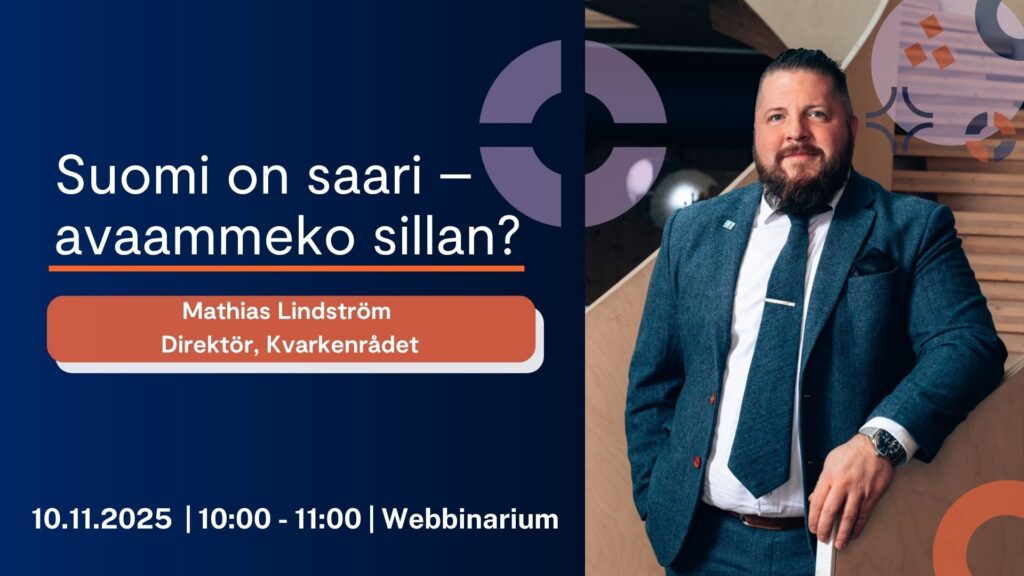 Suomi on saari – avaammeko sillan?

Mathias Lindström
Direktör, Kvarkenrådet

10.11.2025 | 10:00 - 11:00 | Webbinarium